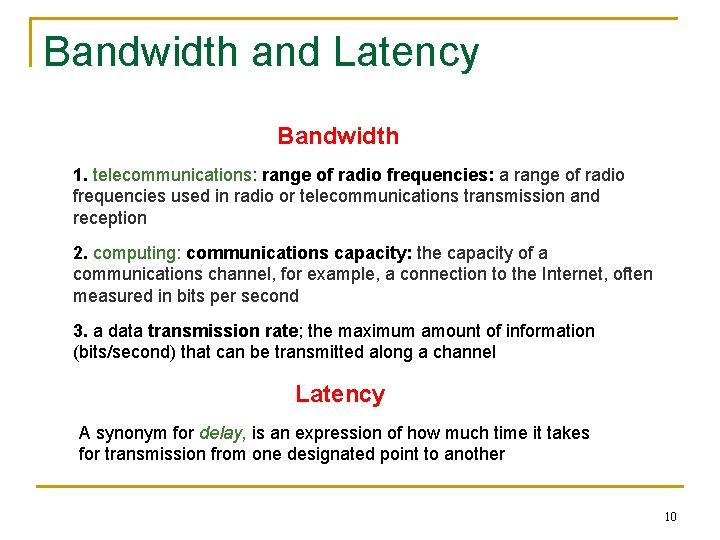 Bandwidth and Latency

Bandwidth

1. telecommunications: range of radio frequencies: a range of radio frequencies used in radio or telecommunications transmission and reception

2. computing: communications capacity: the capacity of a communications channel, for example, a connection to the Internet, often measured in bits per second

3. a data transmission rate; the maximum amount of information (bits/second) that can be transmitted along a channel

Latency

A synonym for delay, is an expression of how much time it takes for transmission from one designated point to another

10